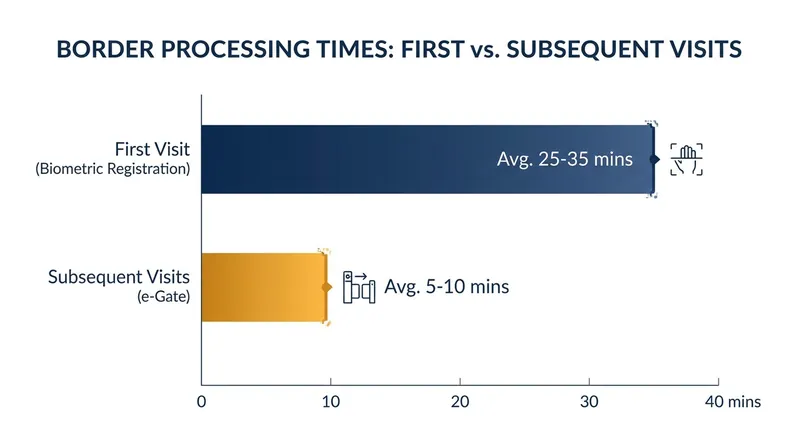 BORDER PROCESSING TIMES: FIRST vs. SUBSEQUENT VISITS

First Visit
(Biometric Registration)

Avg. 25-35 mins

Subsequent Visits
(e-Gate)

Avg. 5-10 mins

0
10
20
30
40 mins